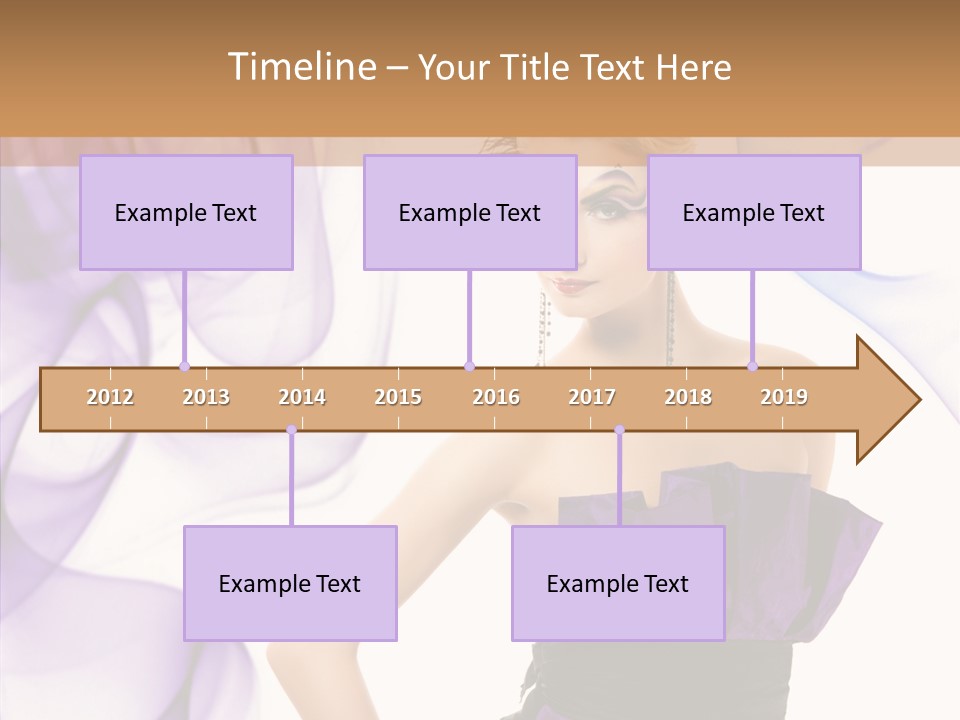 Timeline – Your Title Text Here

Example Text

Example Text

Example Text

2012 2013 2014 2015 2016 2017 2018 2019

Example Text

Example Text